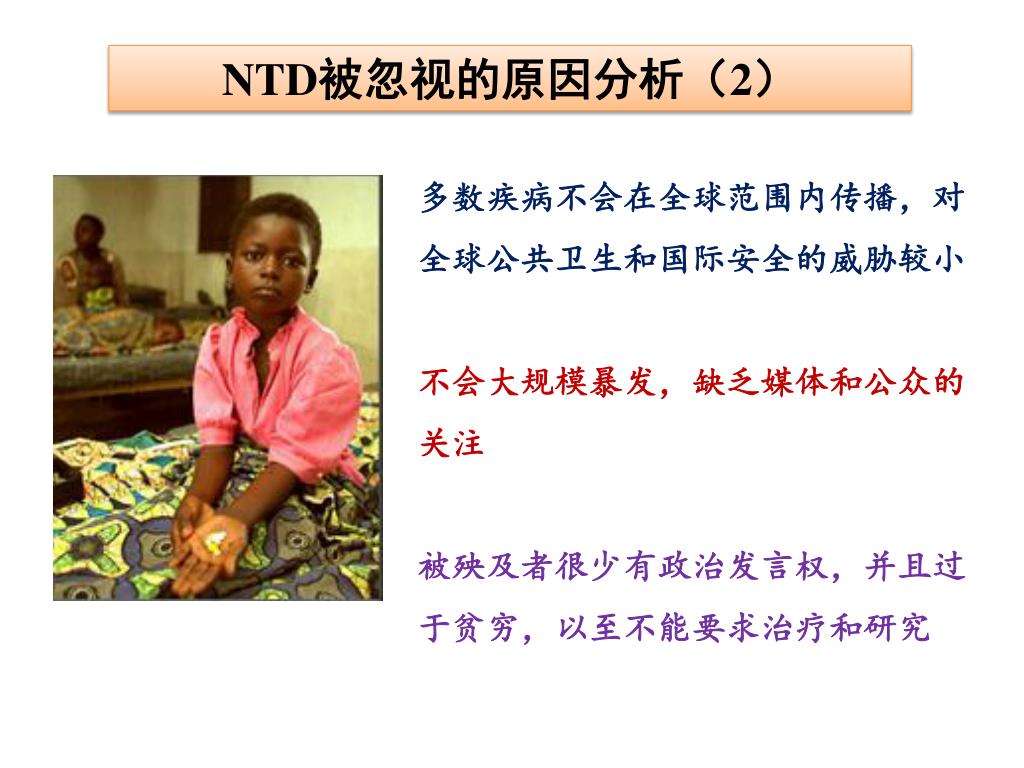 NTD被忽视的原因分析（2）

多数疾病不会在全球范围内传播，对全球公共卫生和国际安全的威胁较小

不会大规模暴发，缺乏媒体和公众的关注

被殃及者很少有政治发言权，并且过于贫穷，以至不能要求治疗和研究